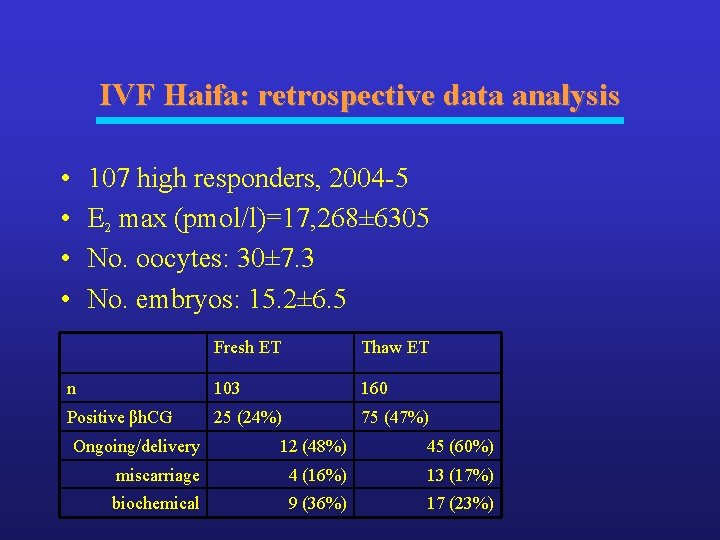 IVF Haifa: retrospective data analysis

• 107 high responders, 2004-5
• $E_2$ max (pmol/l)=17,268±6305
• No. oocytes: 30±7.3
• No. embryos: 15.2±6.5

| | Fresh ET | Thaw ET |
|---|---|---|
| n | 103 | 160 |
| Positive βhCG | 25 (24%) | 75 (47%) |
| Ongoing/delivery | 12 (48%) | 45 (60%) |
| miscarriage | 4 (16%) | 13 (17%) |
| biochemical | 9 (36%) | 17 (23%) |